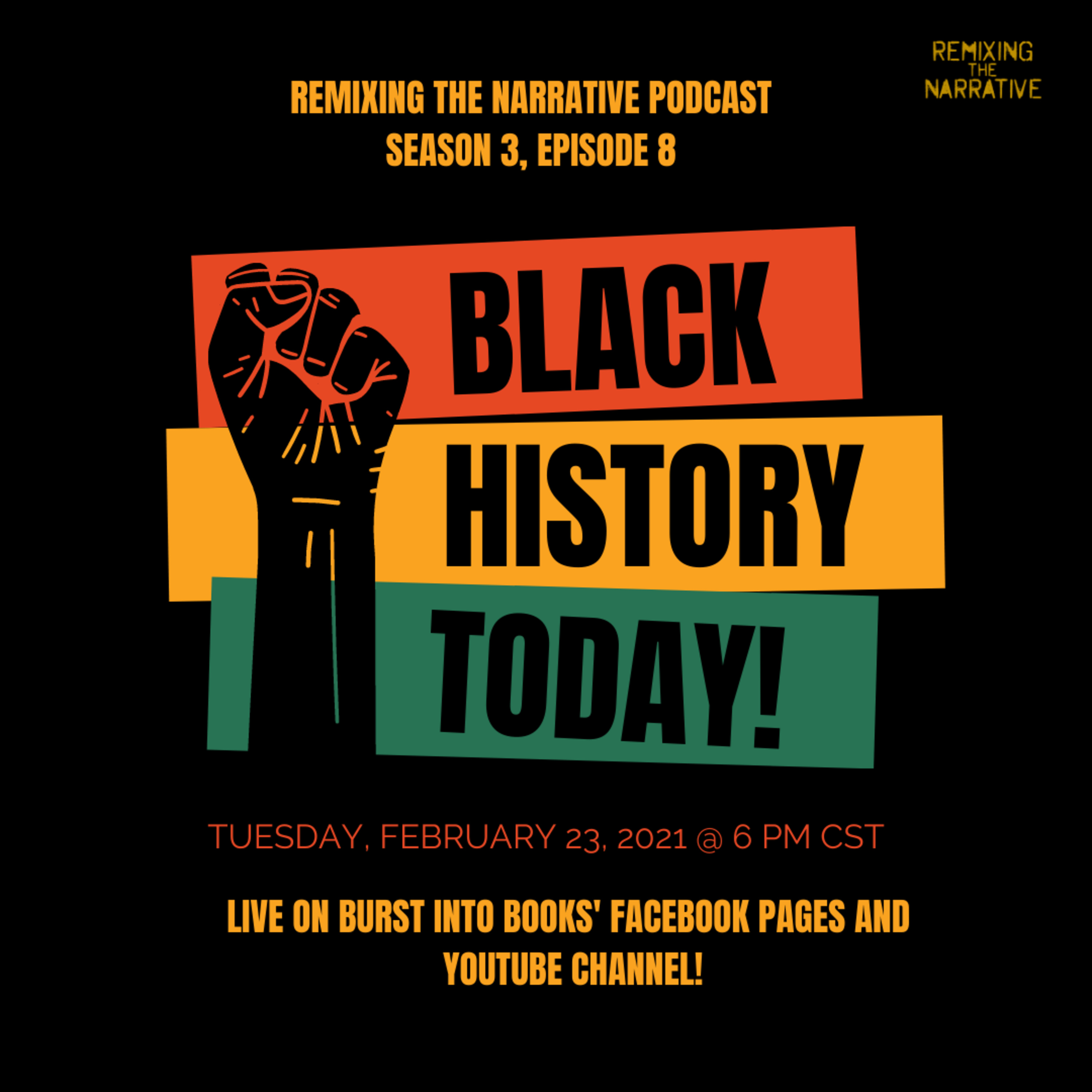 REMIXING THE NARRATIVE

REMIXING THE NARRATIVE PODCAST
SEASON 3, EPISODE 8

BLACK HISTORY TODAY!

TUESDAY, FEBRUARY 23, 2021 @ 6 PM CST

LIVE ON BURST INTO BOOKS' FACEBOOK PAGES AND YOUTUBE CHANNEL!